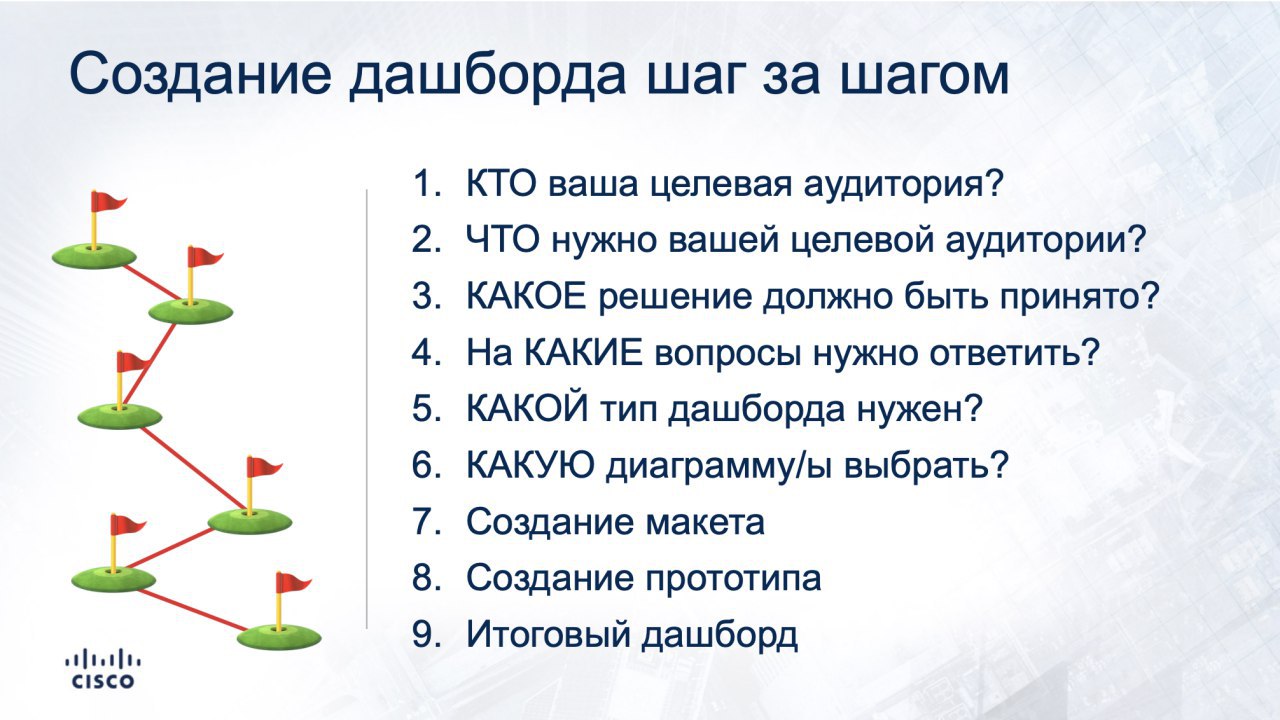 Создание дашборда шаг за шагом

1. КТО ваша целевая аудитория?
2. ЧТО нужно вашей целевой аудитории?
3. КАКОЕ решение должно быть принято?
4. На КАКИЕ вопросы нужно ответить?
5. КАКОЙ тип дашборда нужен?
6. КАКУЮ диаграмму/ы выбрать?
7. Создание макета
8. Создание прототипа
9. Итоговый дашборд

CISCO